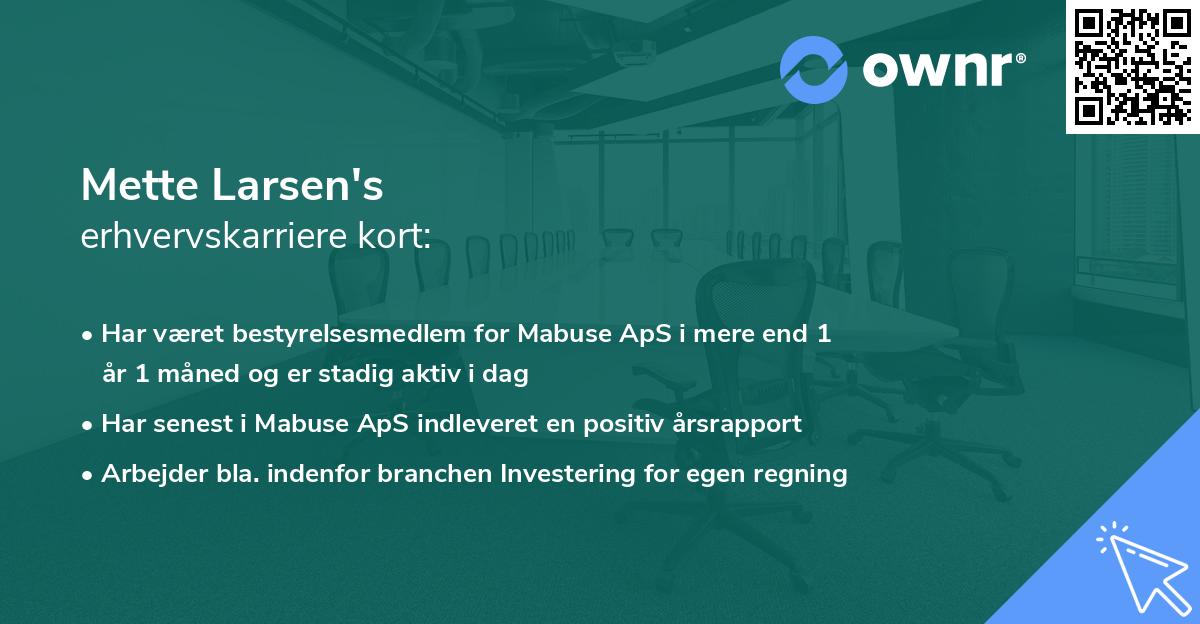 ownr®

Mette Larsen's
erhvervskarriere kort:

• Har været bestyrelsesmedlem for Mabuse ApS i mere end 1 år 1 måned og er stadig aktiv i dag
• Har senest i Mabuse ApS indleveret en positiv årsrapport
• Arbejder bla. indenfor branchen Investering for egen regning